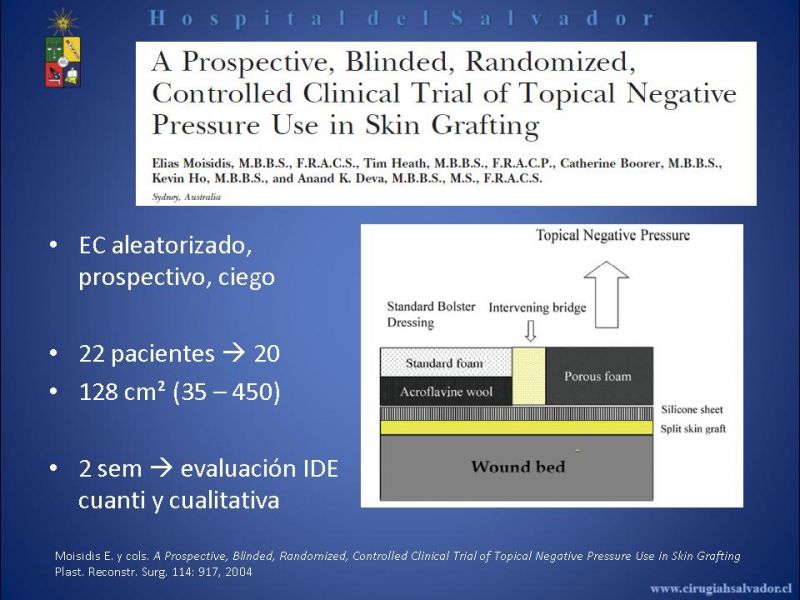 Hospital del Salvador

A Prospective, Blinded, Randomized, Controlled Clinical Trial of Topical Negative Pressure Use in Skin Grafting

Elias Moisidis, M.B.B.S., F.R.A.C.S., Tim Heath, M.B.B.S., F.R.A.C.P., Catherine Boorer, M.B.B.S., Kevin Ho, M.B.B.S., and Anand K. Deva, M.B.B.S., M.S., F.R.A.C.S.
Sydney, Australia

• EC aleatorizado, prospectivo, ciego

• 22 pacientes → 20
• 128 cm² (35 – 450)

• 2 sem → evaluación IDE cuanti y cualitativa

Topical Negative Pressure
Standard Bolster Dressing
Intervening bridge
Standard foam
Acroflavine wool
Porous foam
Silicone sheet
Split skin graft
Wound bed

Moisidis E. y cols. A Prospective, Blinded, Randomized, Controlled Clinical Trial of Topical Negative Pressure Use in Skin Grafting
Plast. Reconstr. Surg. 114: 917, 2004

www.cirugiahsalvador.cl